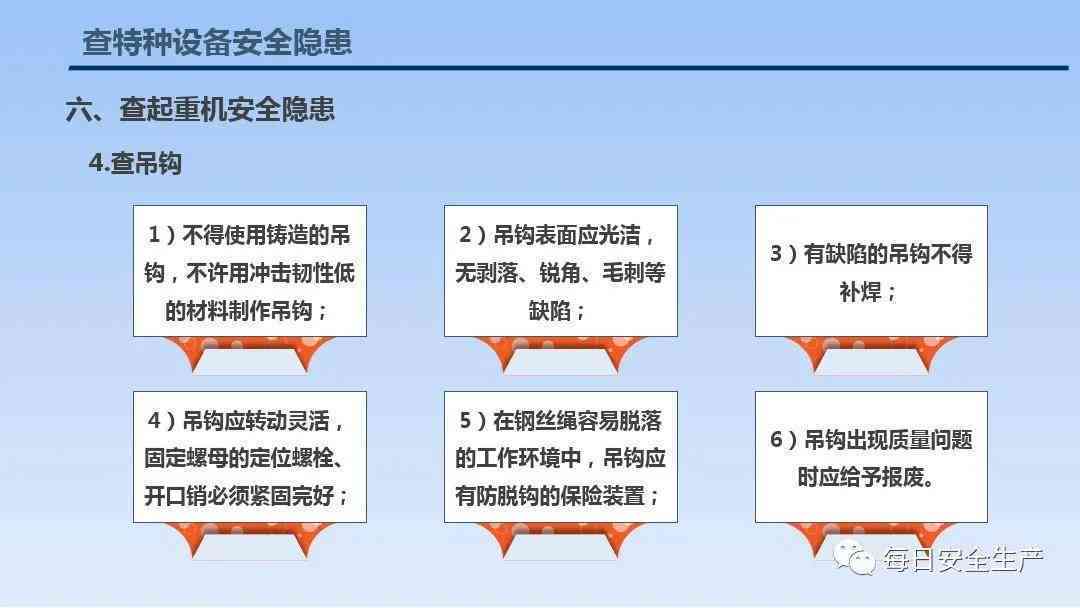 查特种设备安全隐患

六、查起重机安全隐患

4.查吊钩

1）不得使用铸造的吊钩，不许用冲击韧性低的材料制作吊钩；

2）吊钩表面应光洁，无剥落、锐角、毛刺等缺陷；

3）有缺陷的吊钩不得补焊；

4）吊钩应转动灵活，固定螺母的定位螺栓、开口销必须紧固完好；

5）在钢丝绳容易脱落的工作环境中，吊钩应有防脱钩的保险装置；

6）吊钩出现质量问题时应给予报废。

每日安全生产